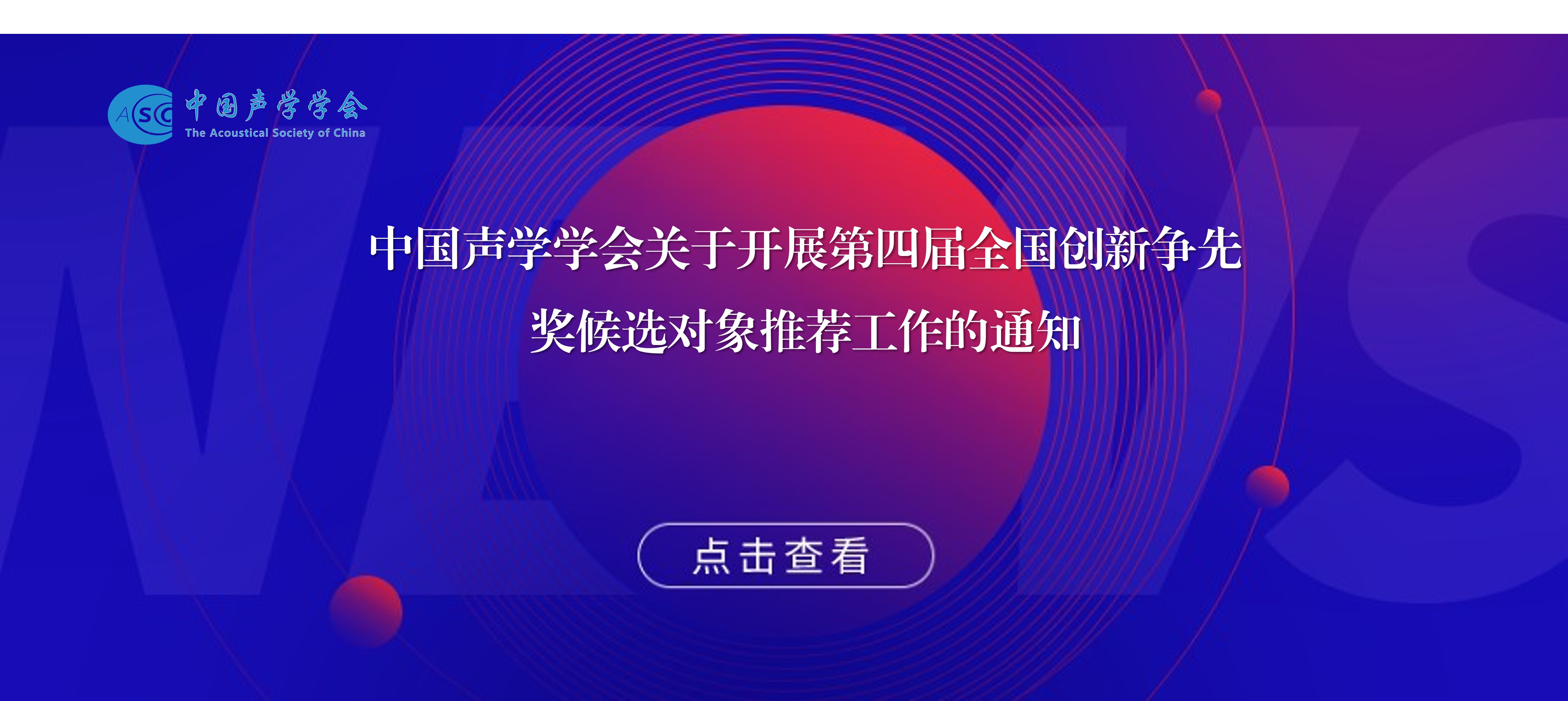 ASC 中国声学学会
The Acoustical Society of China

NEWS

中国声学学会关于开展第四届全国创新争先奖候选对象推荐工作的通知

点击查看